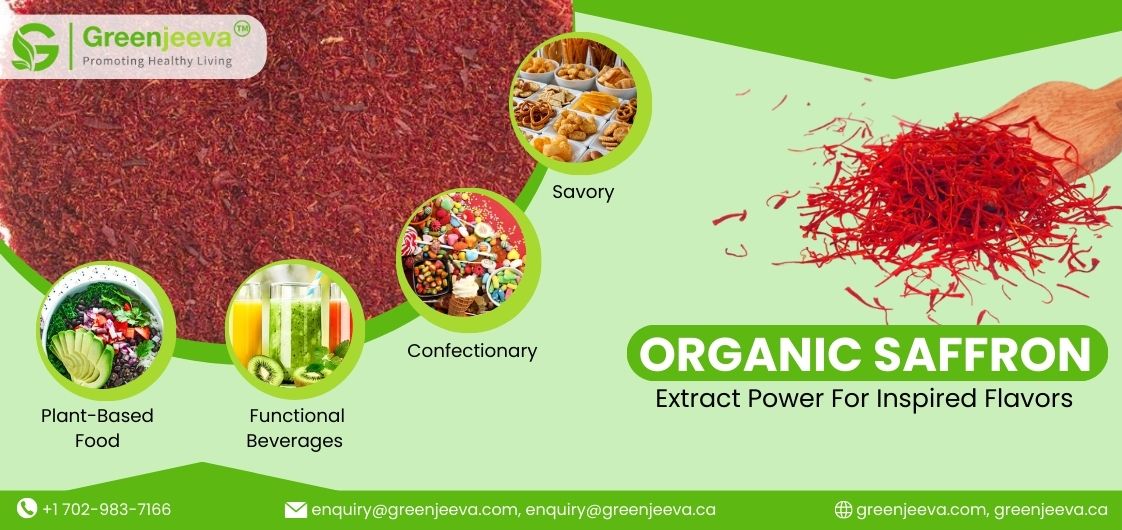 Greenjeeva™
Promoting Healthy Living

Savory

Confectionary

Plant-Based Food

Functional Beverages

ORGANIC SAFFRON
Extract Power For Inspired Flavors

+1 702-983-7166
enquiry@greenjeeva.com, enquiry@greenjeeva.ca
greenjeeva.com, greenjeeva.ca